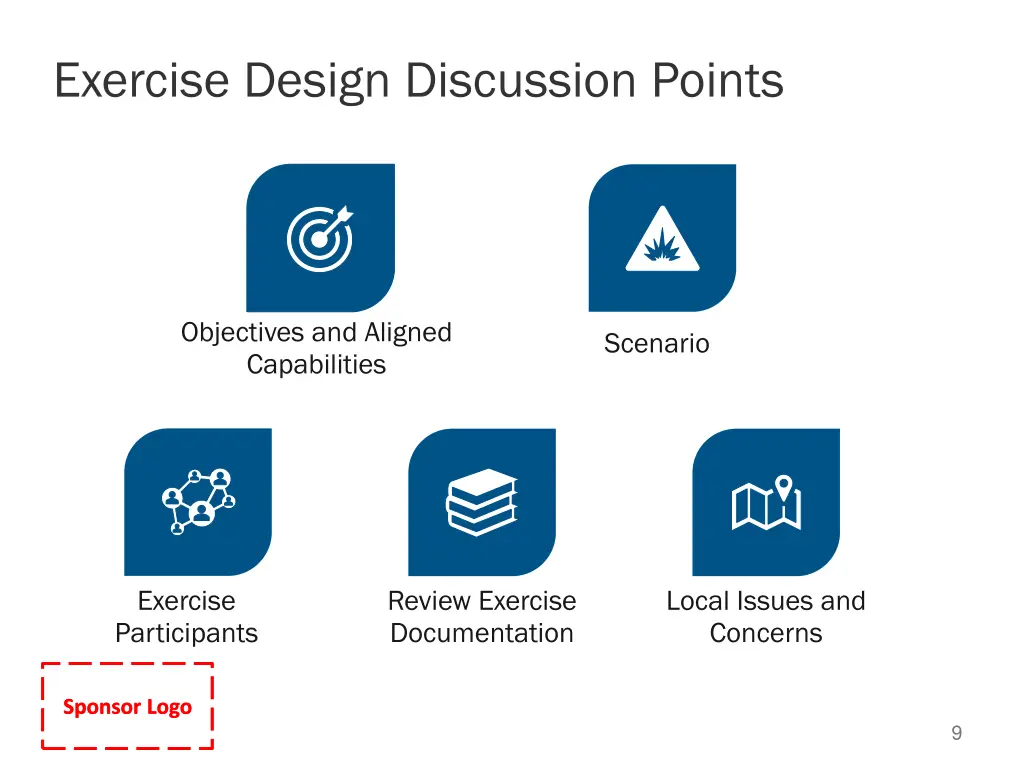 Exercise Design Discussion Points

Objectives and Aligned Capabilities

Scenario

Exercise Participants

Review Exercise Documentation

Local Issues and Concerns

Sponsor Logo

9